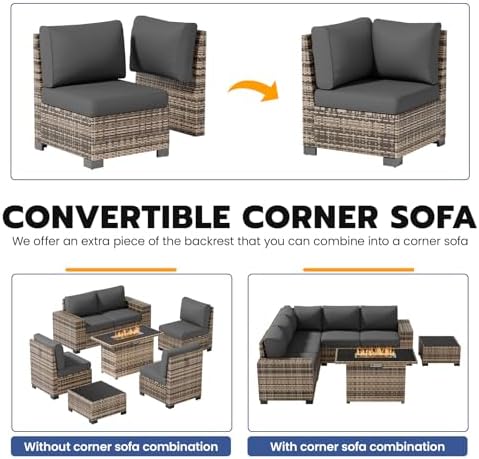 CONVERTIBLE CORNER SOFA

We offer an extra piece of the backrest that you can combine into a corner sofa

Without corner sofa combination

With corner sofa combination